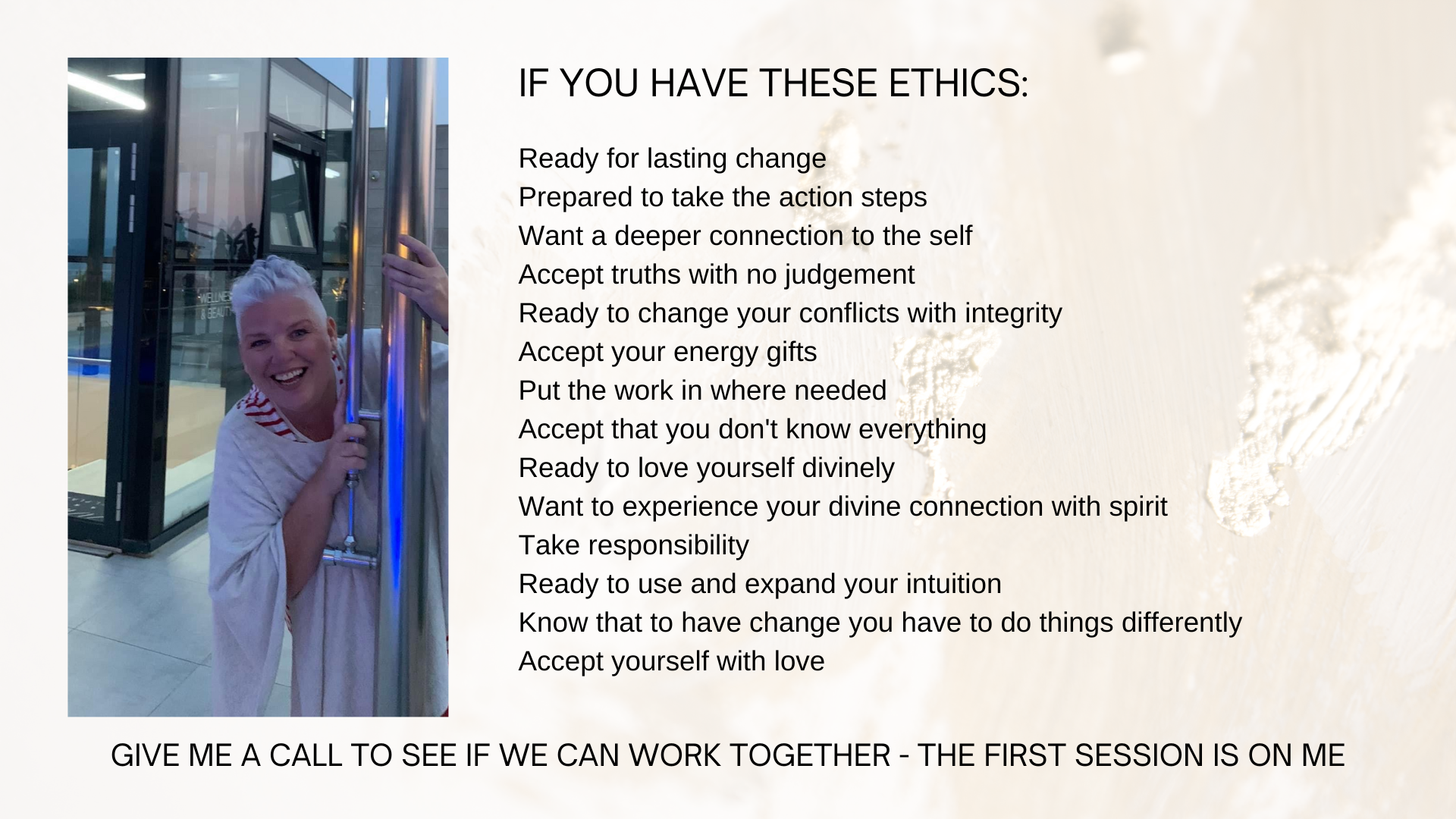 WELLNESS & BEAUTY

IF YOU HAVE THESE ETHICS:

Ready for lasting change
Prepared to take the action steps
Want a deeper connection to the self
Accept truths with no judgement
Ready to change your conflicts with integrity
Accept your energy gifts
Put the work in where needed
Accept that you don't know everything
Ready to love yourself divinely
Want to experience your divine connection with spirit
Take responsibility
Ready to use and expand your intuition
Know that to have change you have to do things differently
Accept yourself with love

GIVE ME A CALL TO SEE IF WE CAN WORK TOGETHER - THE FIRST SESSION IS ON ME